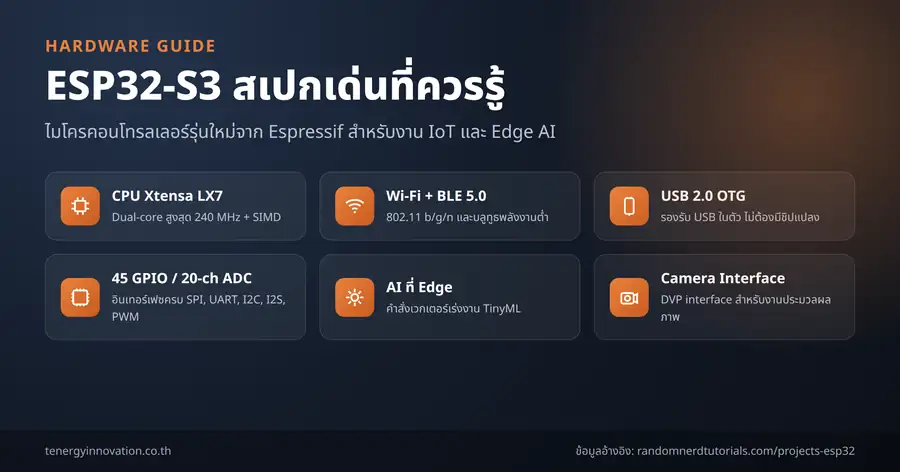 HARDWARE GUIDE

ESP32-S3 สเปกเด่นที่ควรรู้

ไมโครคอนโทรลเลอร์รุ่นใหม่จาก Espressif สำหรับงาน IoT และ Edge AI

CPU Xtensa LX7
Dual-core สูงสุด 240 MHz + SIMD

Wi-Fi + BLE 5.0
802.11 b/g/n และบลูทูธพลังงานต่ำ

USB 2.0 OTG
รองรับ USB ในตัว ไม่ต้องมีชิปแปลง

45 GPIO / 20-ch ADC
อินเทอร์เฟซครบ SPI, UART, I2C, I2S, PWM

AI ที่ Edge
คำสั่งเวกเตอร์เร่งงาน TinyML

Camera Interface
DVP interface สำหรับงานประมวลผลภาพ

tenergyinnovation.co.th

ข้อมูลอ้างอิง: randomnerdtutorials.com/projects-esp32